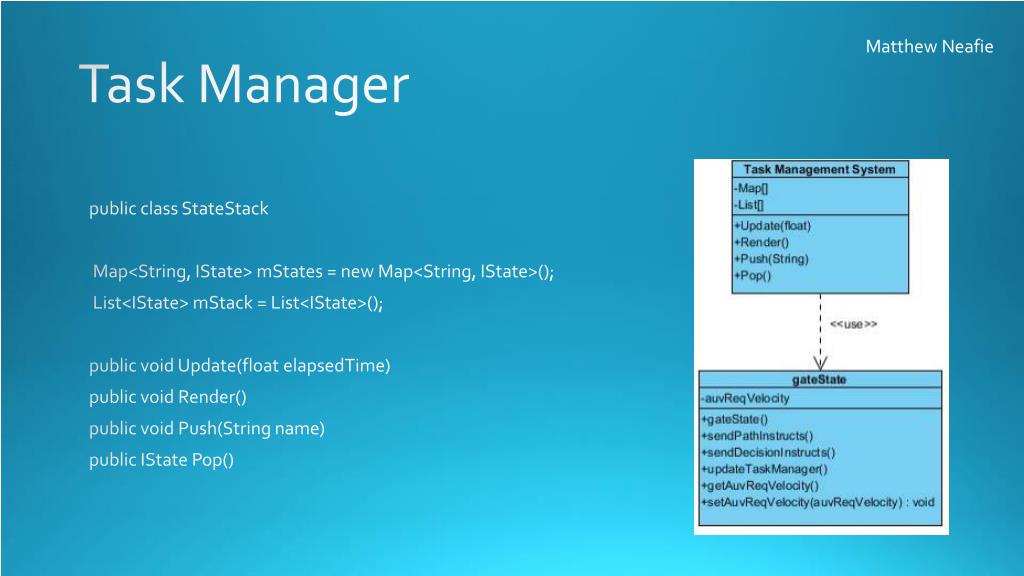 Matthew Neafie

Task Manager

public class StateStack

Map<String, IState> mStates = new Map<String, IState>();
List<IState> mStack = List<IState>();

public void Update(float elapsedTime)
public void Render()
public void Push(String name)
public IState Pop()

Task Management System
-Map[]
-List[]
+Update(float)
+Render()
+Push(String)
+Pop()

<<use>>

gateState
-auvReqVelocity
+gateState()
+sendPathInstructs()
+sendDecisionInstructs()
+updateTaskManager()
+getAuvReqVelocity()
+setAuvReqVelocity(auvReqVelocity) : void